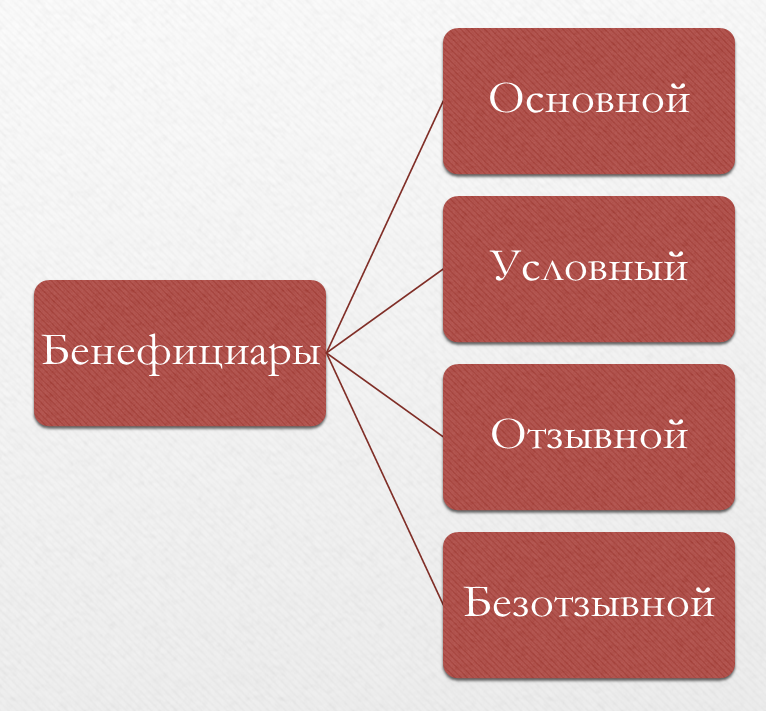 Бенефициары

Основной

Условный

Отзывной

Безотзывной